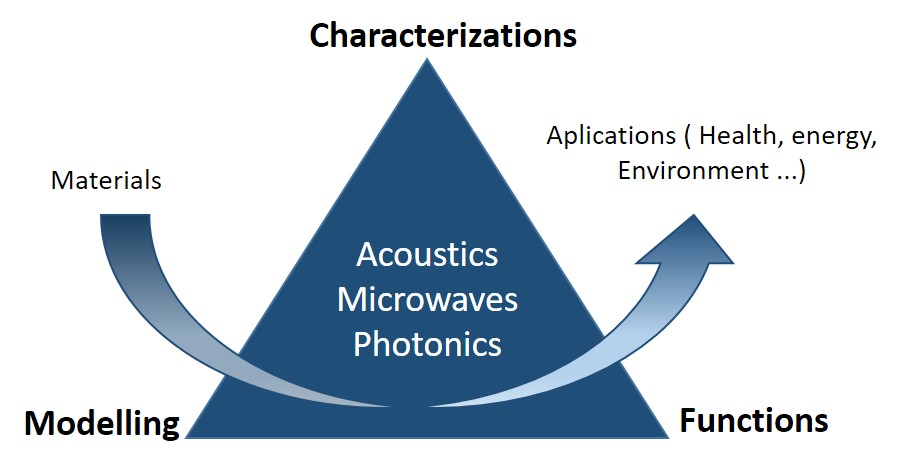 Characterizations

Materials

Aplications ( Health, energy, Environment ...)

Acoustics
Microwaves
Photonics

Modelling

Functions